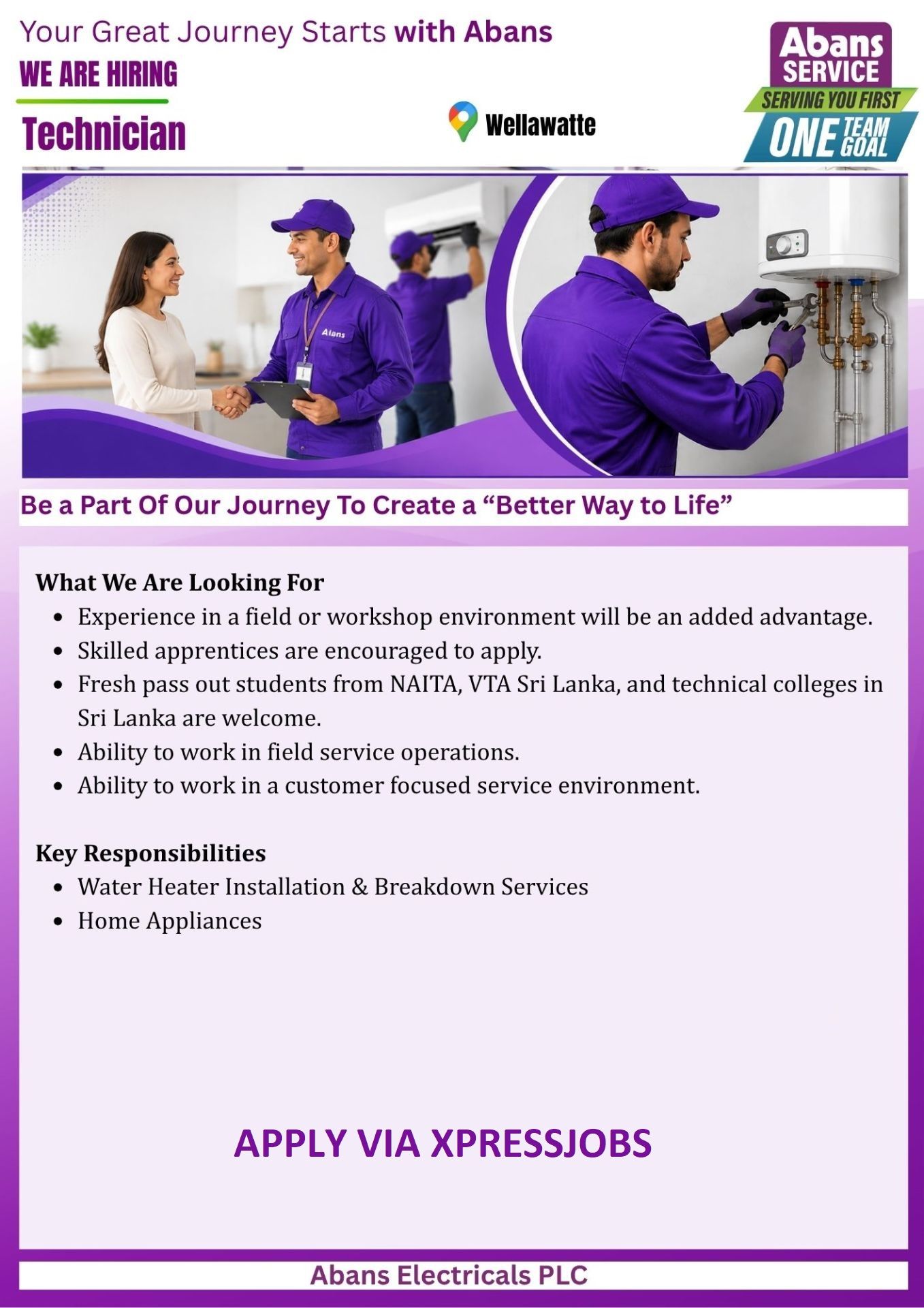 Your Great Journey Starts with Abans

WE ARE HIRING

Technician

Wellawatte

Abans SERVICE
SERVING YOU FIRST
ONE TEAM GOAL

Abans

Be a Part Of Our Journey To Create a “Better Way to Life”

What We Are Looking For

- Experience in a field or workshop environment will be an added advantage.
- Skilled apprentices are encouraged to apply.
- Fresh pass out students from NAITA, VTA Sri Lanka, and technical colleges in Sri Lanka are welcome.
- Ability to work in field service operations.
- Ability to work in a customer focused service environment.

Key Responsibilities

- Water Heater Installation & Breakdown Services
- Home Appliances

APPLY VIA XPRESSJOBS

Abans Electricals PLC